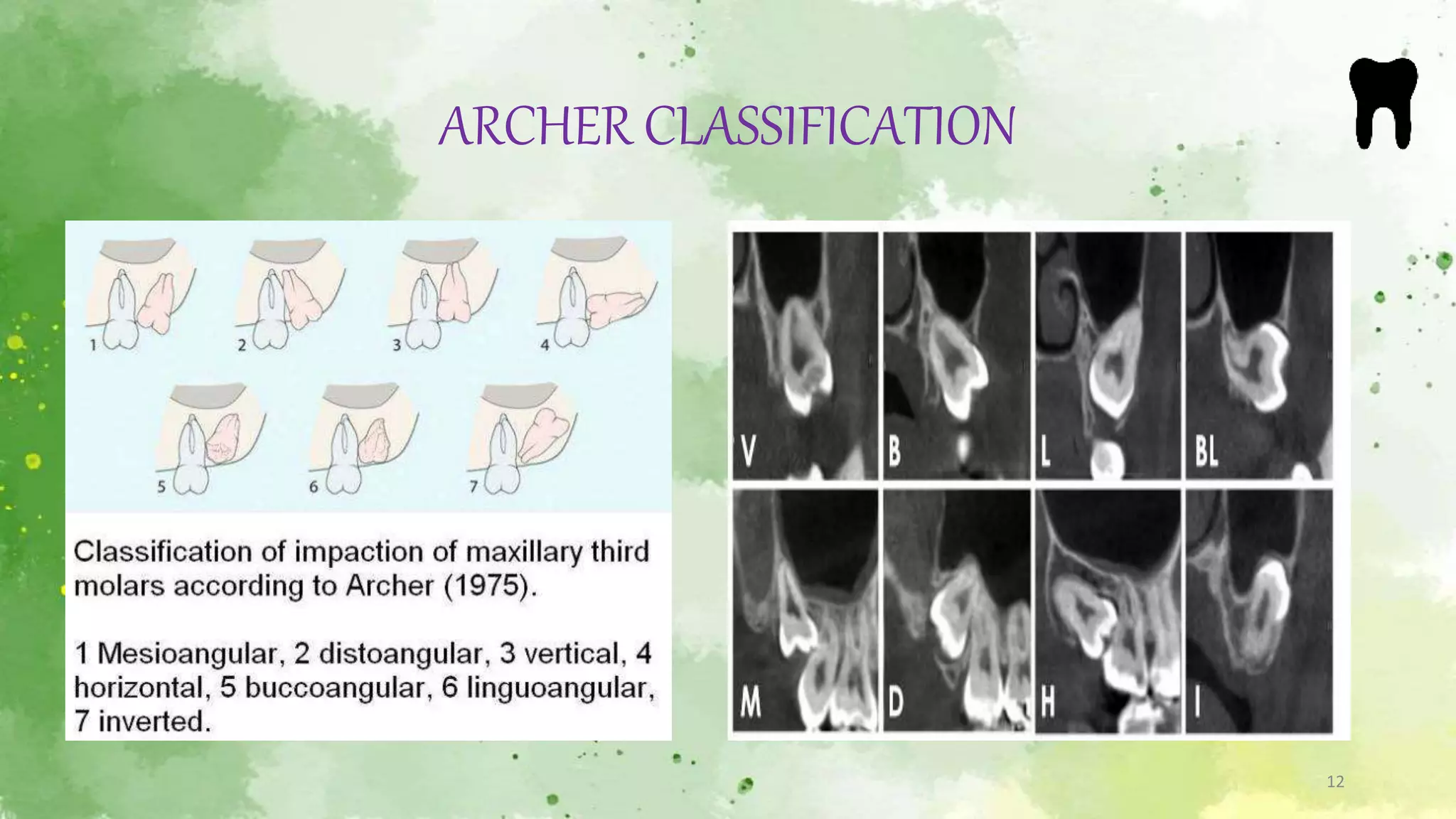 ARCHER CLASSIFICATION

1 2 3 4

5 6 7

Classification of impaction of maxillary third molars according to Archer (1975).

1 Mesioangular, 2 distoangular, 3 vertical, 4 horizontal, 5 buccoangular, 6 linguoangular, 7 inverted.

V B L BL

M D H I

12